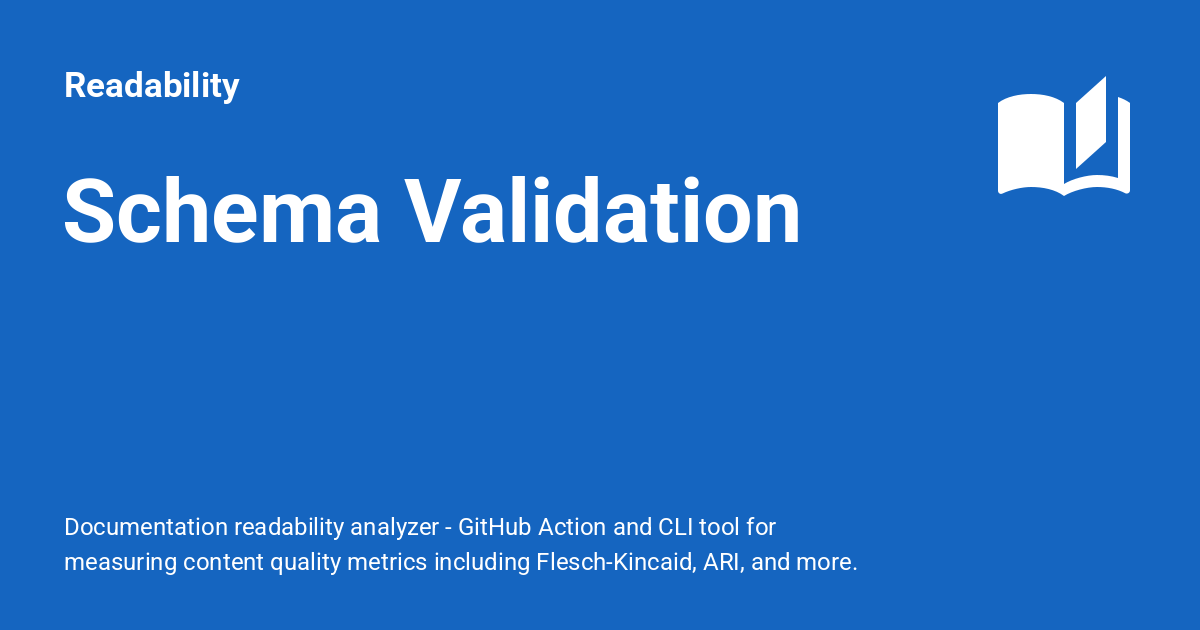 Readability

Schema Validation

Documentation readability analyzer - GitHub Action and CLI tool for measuring content quality metrics including Flesch-Kincaid, ARI, and more.